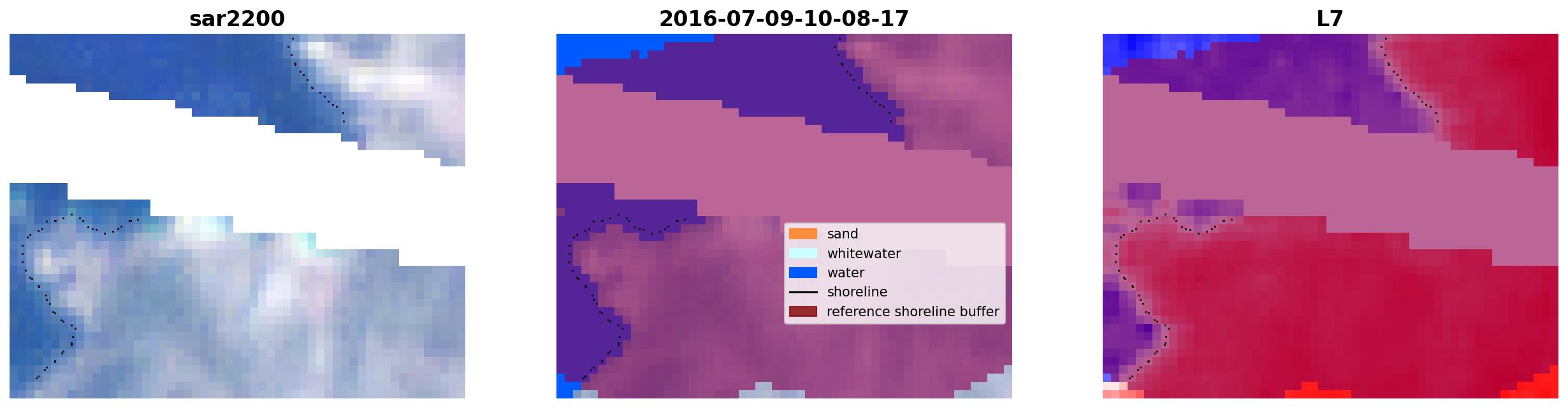 sar2200

2016-07-09-10-08-17

sand
whitewater
water
shoreline
reference shoreline buffer

L7